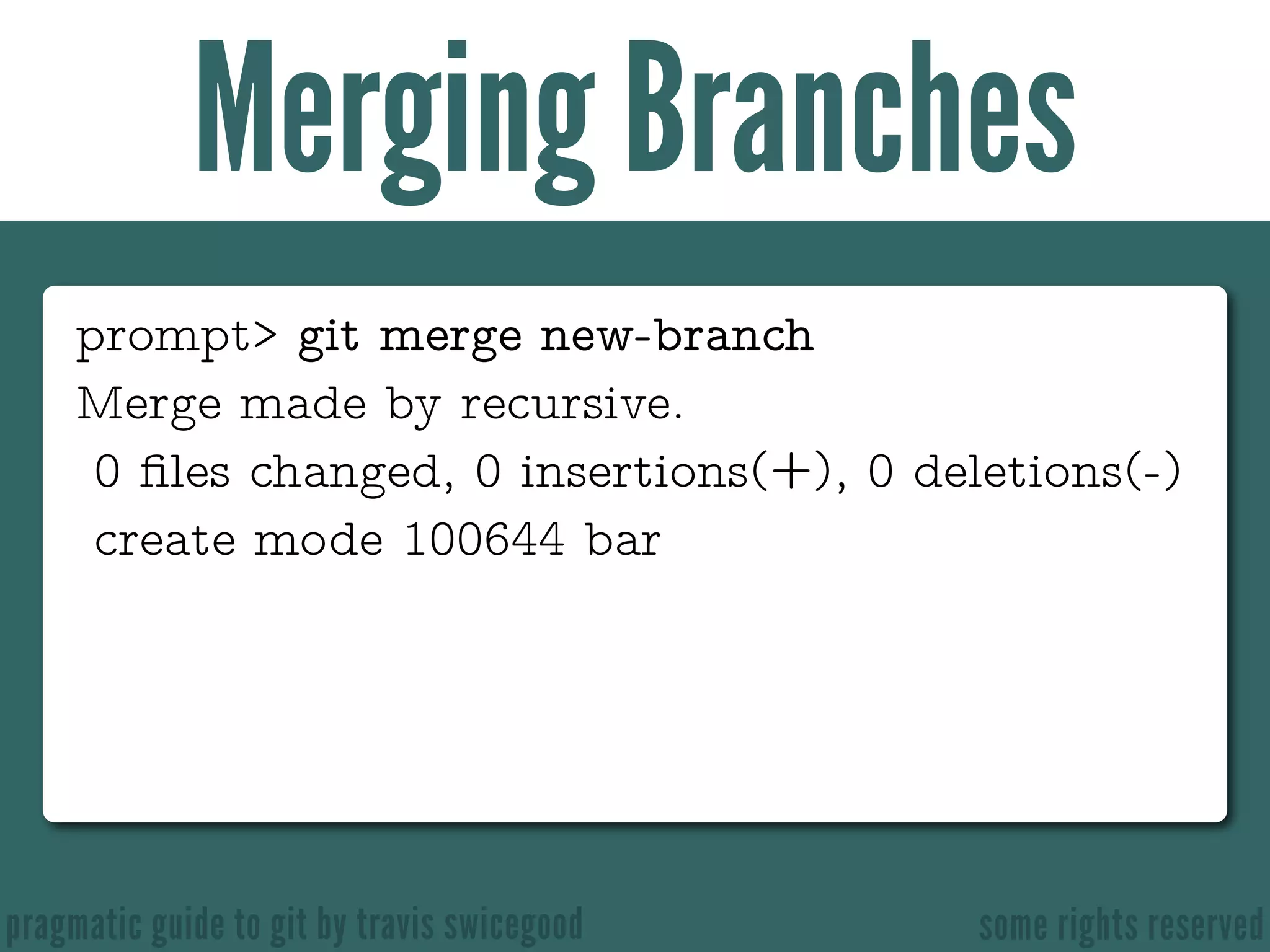 Merging Branches

prompt> git merge new-branch
Merge made by recursive.
0 files changed, 0 insertions(+), 0 deletions(-)
create mode 100644 bar

pragmatic guide to git by travis swicegood

some rights reserved